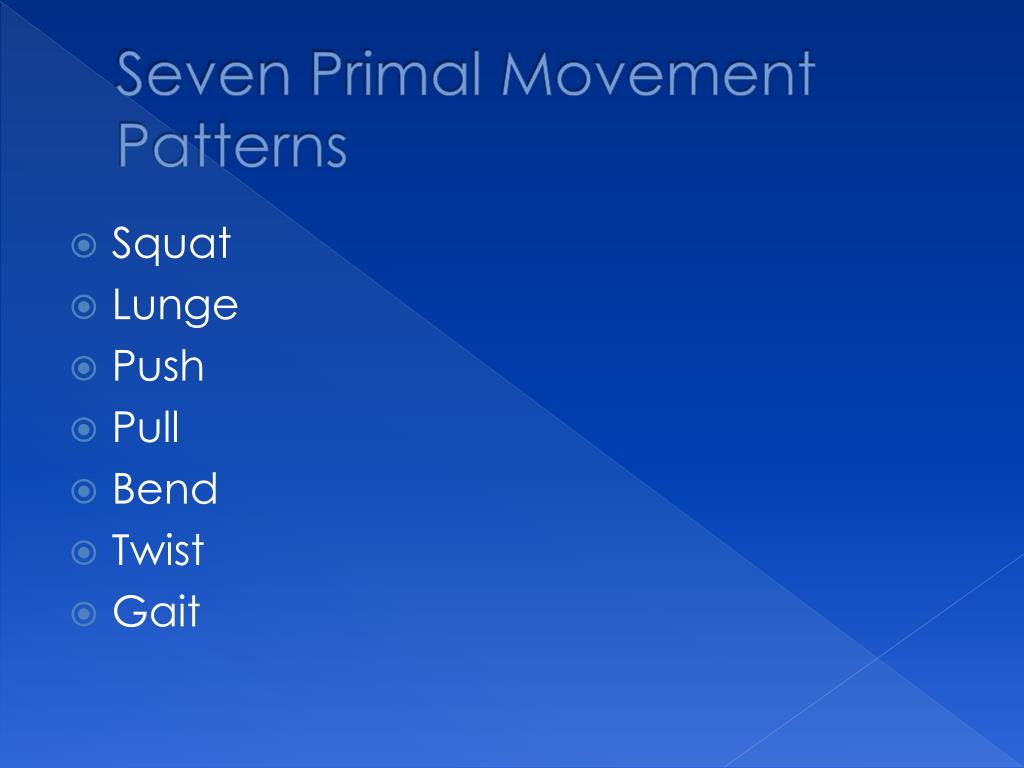 Seven Primal Movement Patterns

Squat
Lunge
Push
Pull
Bend
Twist
Gait